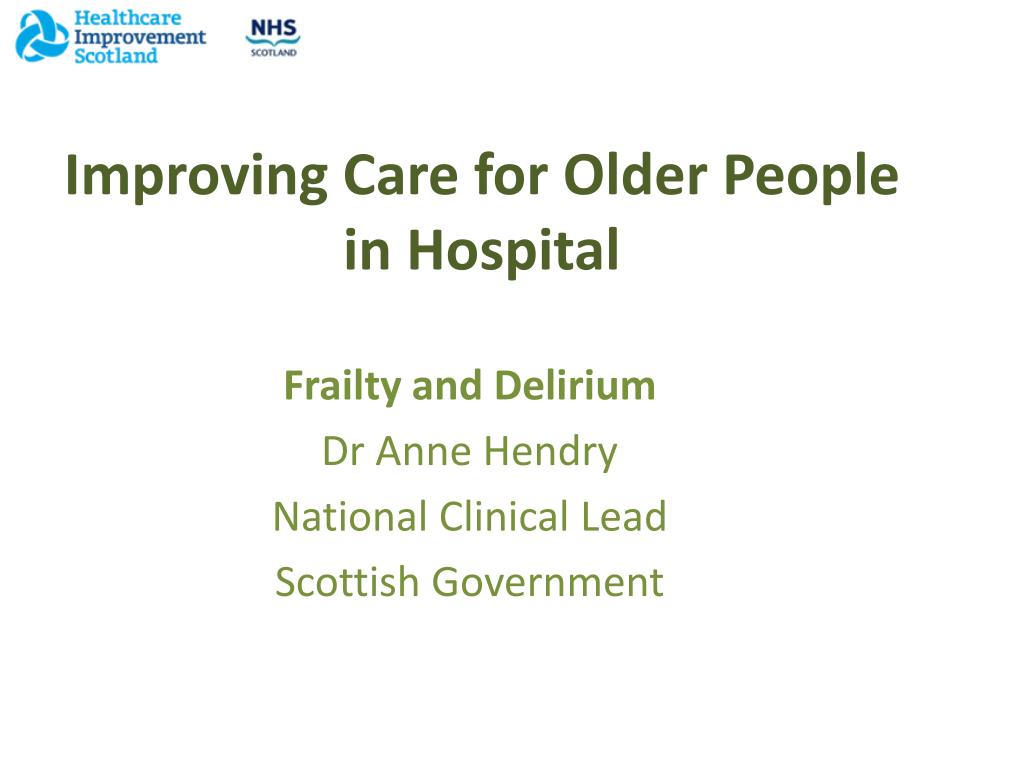 Healthcare Improvement Scotland

NHS SCOTLAND

Improving Care for Older People in Hospital

Frailty and Delirium

Dr Anne Hendry

National Clinical Lead

Scottish Government